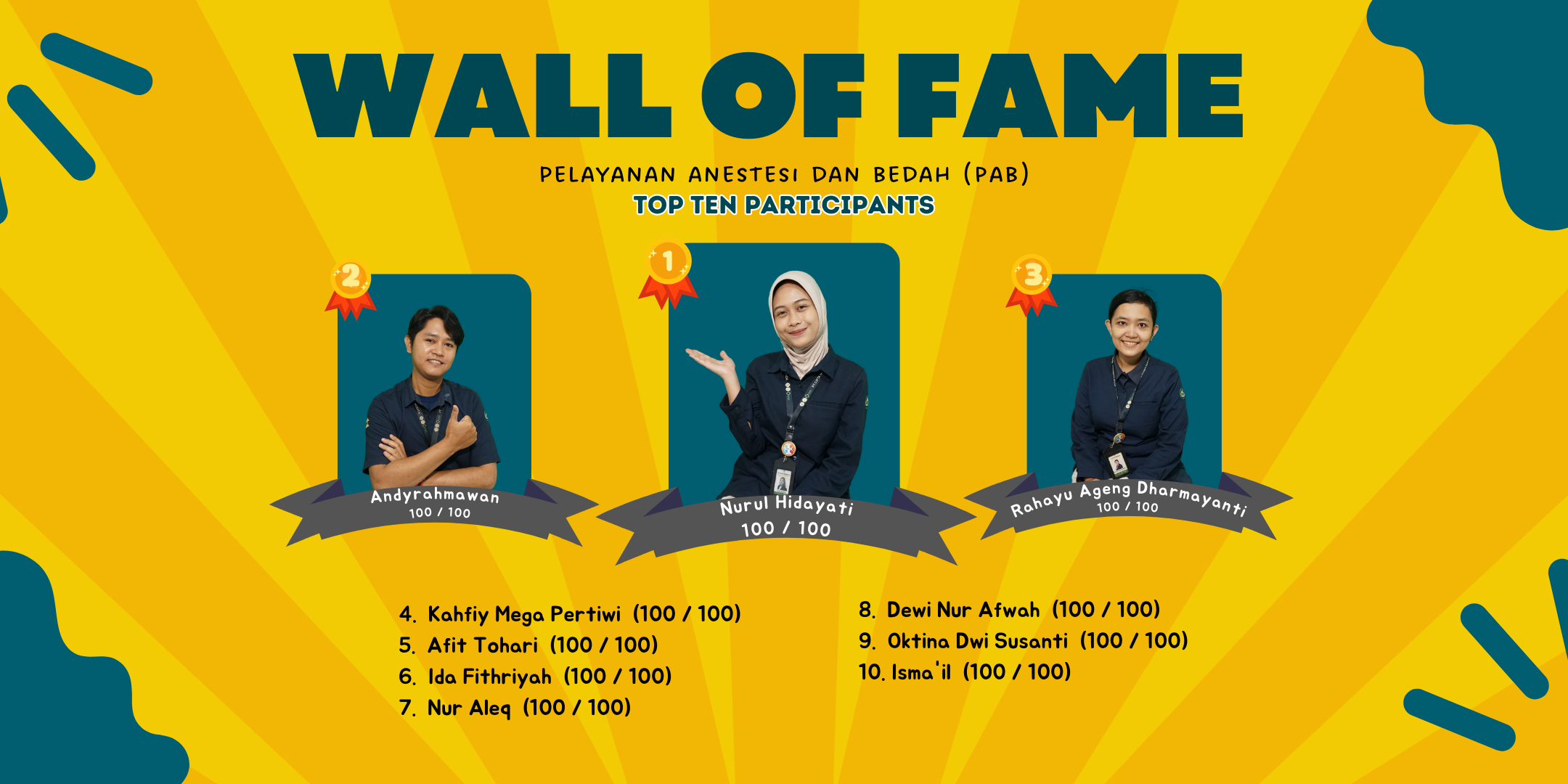 WALL OF FAME

PELAYANAN ANESTESI DAN BEDAH (PAB)
TOP TEN PARTICIPANTS

2
Andyrahmawan
100 / 100

1
Nurul Hidayati
100 / 100

3
Rahayu Ageng Dharmayanti
100 / 100

4. Kahfiy Mega Pertiwi (100 / 100)
5. Afit Tohari (100 / 100)
6. Ida Fithriyah (100 / 100)
7. Nur Aleq (100 / 100)

8. Dewi Nur Afwah (100 / 100)
9. Oktina Dwi Susanti (100 / 100)
10. Isma'il (100 / 100)